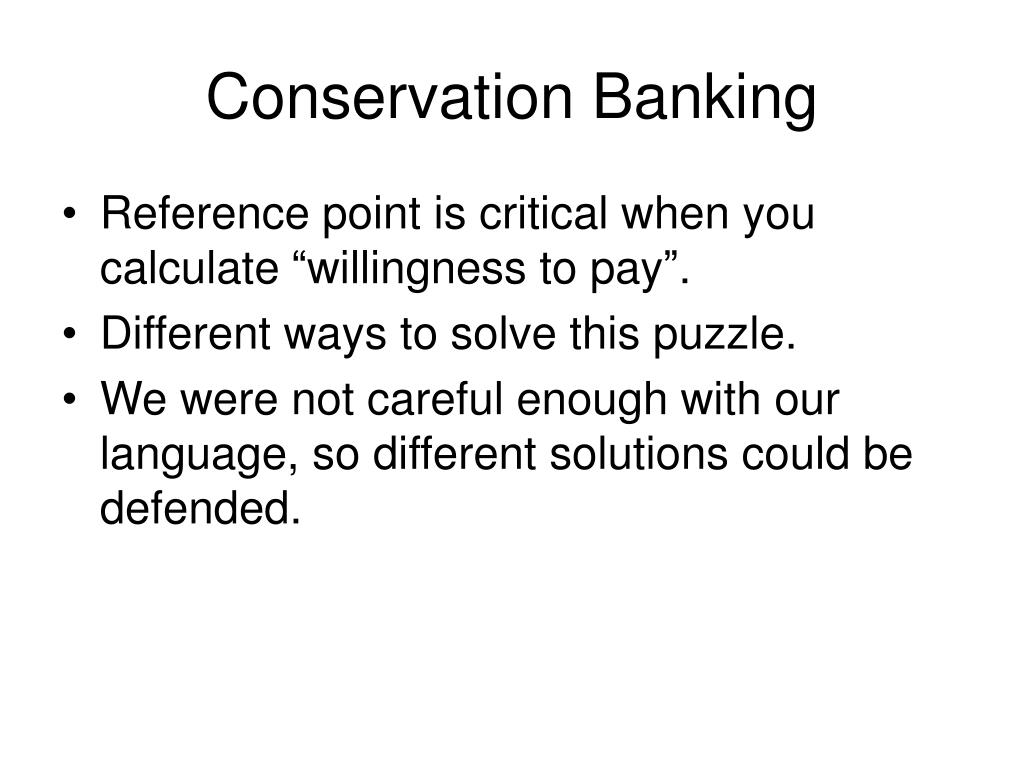 Conservation Banking

• Reference point is critical when you calculate “willingness to pay”.
• Different ways to solve this puzzle.
• We were not careful enough with our language, so different solutions could be defended.